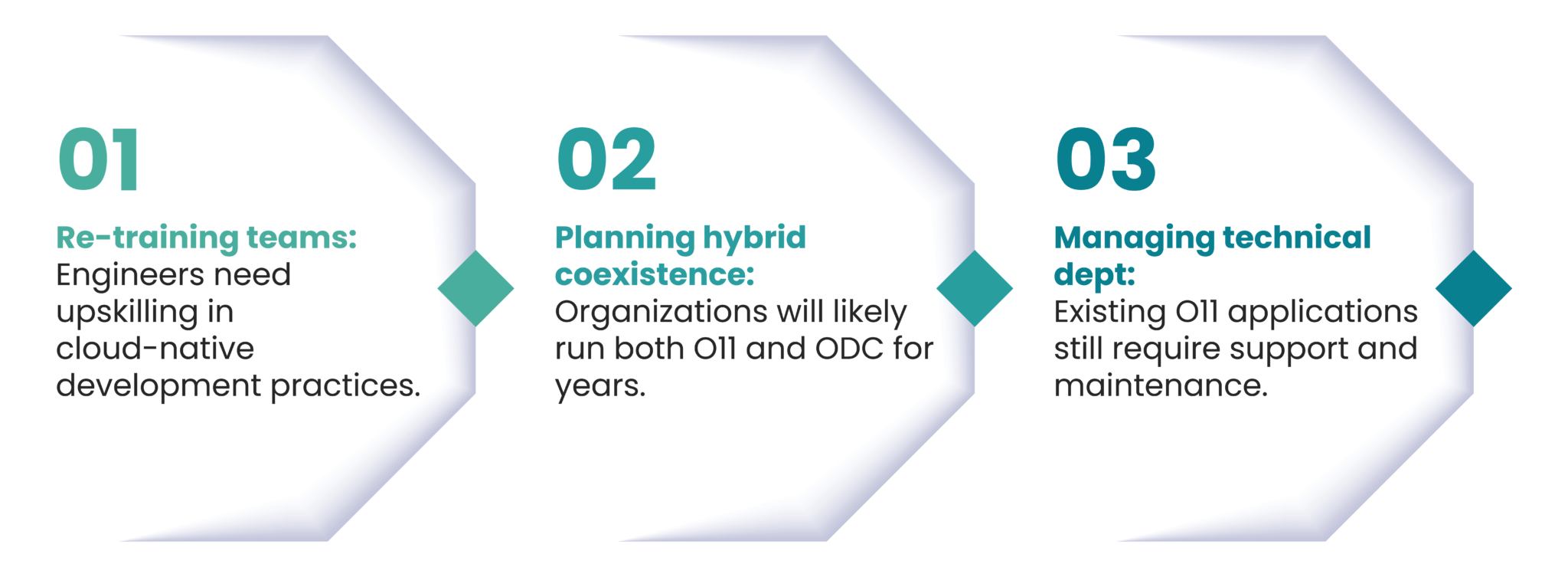 01

Re-training teams: Engineers need upskilling in cloud-native development practices.

02

Planning hybrid coexistence: Organizations will likely run both O11 and ODC for years.

03

Managing technical dept: Existing O11 applications still require support and maintenance.